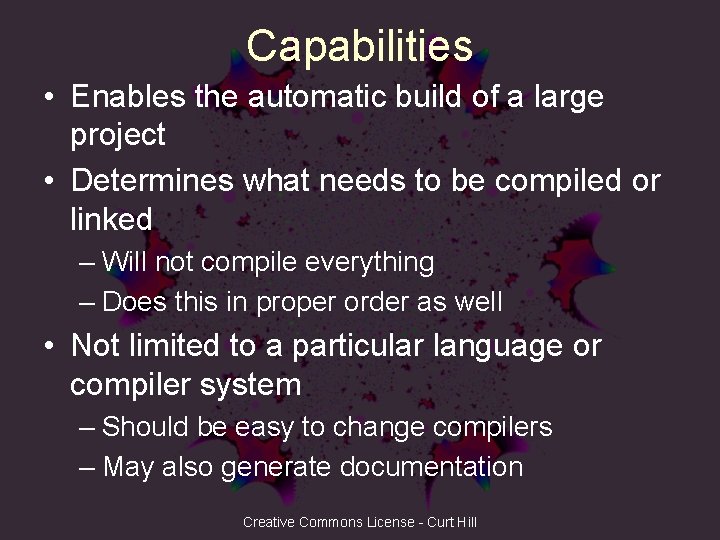 Capabilities

• Enables the automatic build of a large project

• Determines what needs to be compiled or linked
– Will not compile everything
– Does this in proper order as well

• Not limited to a particular language or compiler system
– Should be easy to change compilers
– May also generate documentation

Creative Commons License - Curt Hill